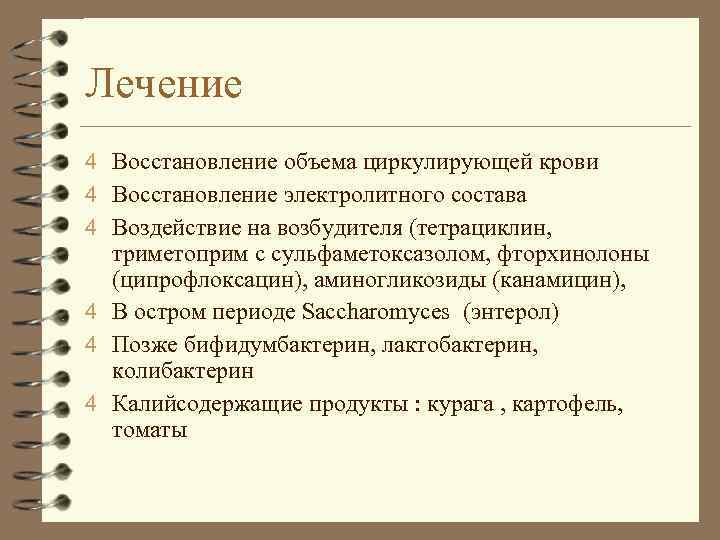 Лечение

4 Восстановление объема циркулирующей крови

4 Восстановление электролитного состава

4 Воздействие на возбудителя (тетрациклин, триметоприм с сульфаметоксазолом, фторхинолоны (ципрофлоксацин), аминогликозиды (канамицин),

4 В остром периоде Saccharomyces (энтерол)

4 Позже бифидумбактерин, лактобактерин, колибактерин

4 Калийсодержащие продукты : курага , картофель, томаты